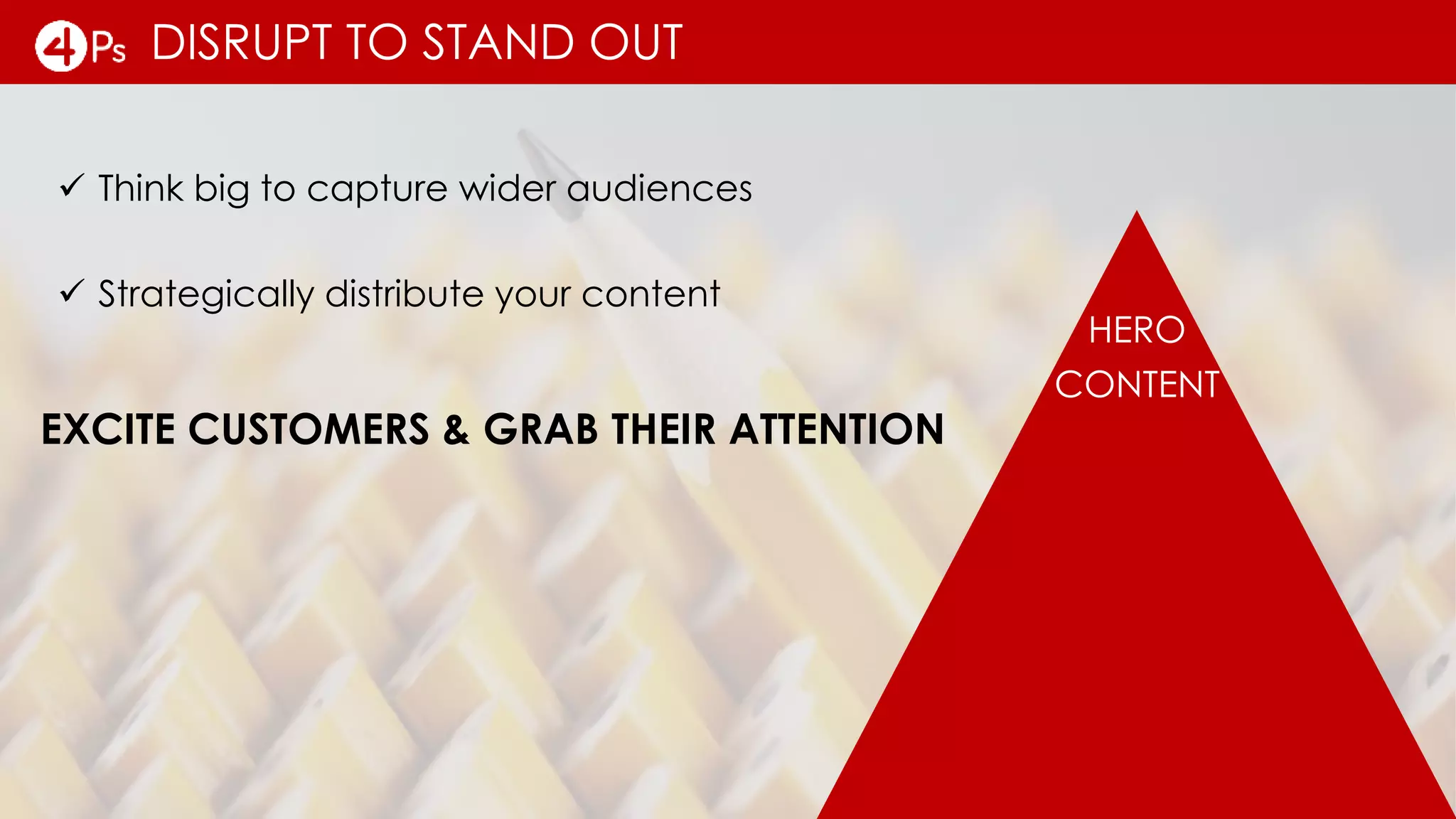 4Ps DISRUPT TO STAND OUT

✓ Think big to capture wider audiences

✓ Strategically distribute your content

EXCITE CUSTOMERS & GRAB THEIR ATTENTION

HERO CONTENT